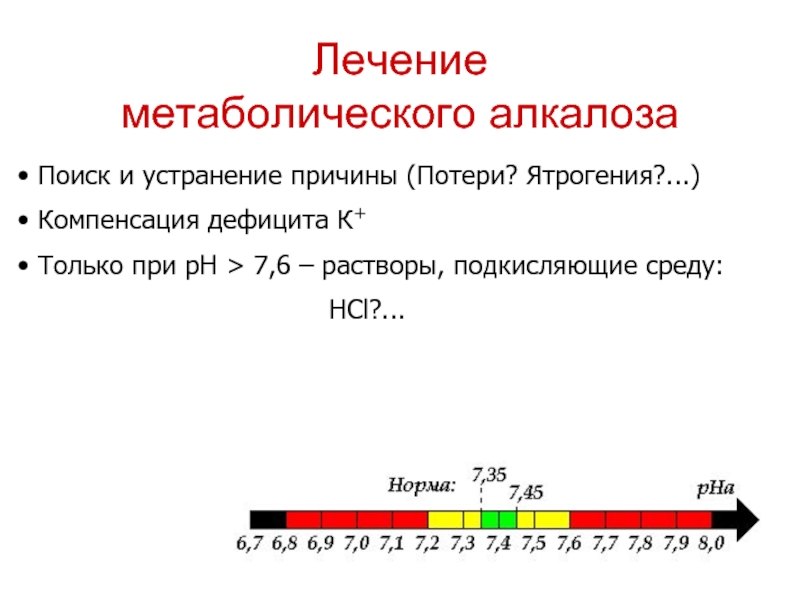 Лечение
метаболического алкалоза

• Поиск и устранение причины (Потери? Ятрогения?...)

• Компенсация дефицита $K^+$

• Только при pH > 7,6 – растворы, подкисляющие среду:

HCl?...

Норма: 7,35 7,45 pHa

6,7 6,8 6,9 7,0 7,1 7,2 7,3 7,4 7,5 7,6 7,7 7,8 7,9 8,0